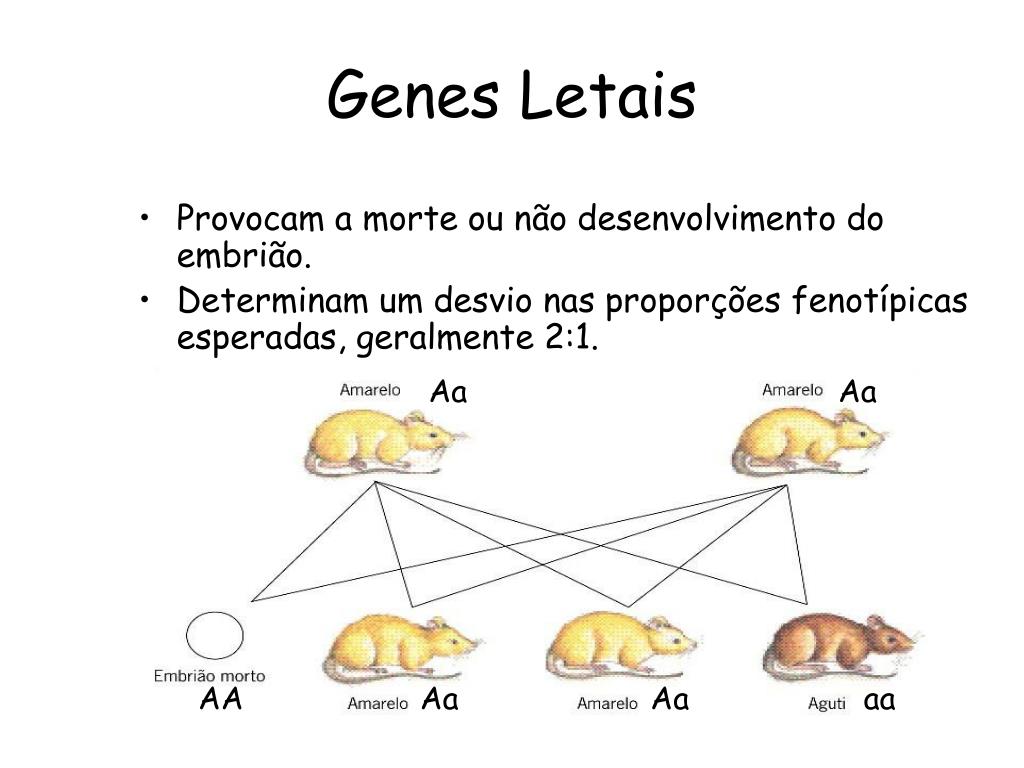 Genes Letais

• Provocam a morte ou não desenvolvimento do embrião.
• Determinam um desvio nas proporções fenotípicas esperadas, geralmente 2:1.

Amarelo Aa

Amarelo Aa

Embrião morto
AA

Amarelo Aa

Amarelo Aa

Aguti aa